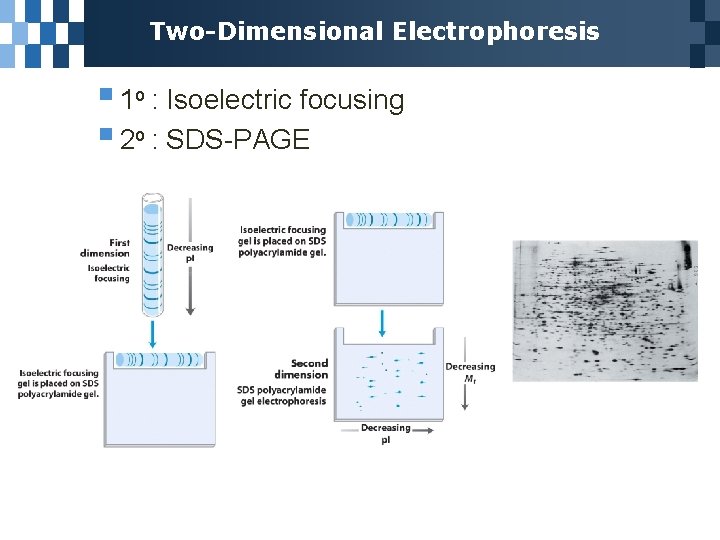 Two-Dimensional Electrophoresis

1º : Isoelectric focusing
2º : SDS-PAGE

First dimension
Isoelectric focusing

Decreasing pI

Isoelectric focusing gel is placed on SDS polyacrylamide gel.

Isoelectric focusing gel is placed on SDS polyacrylamide gel.

Second dimension
SDS polyacrylamide gel electrophoresis

Decreasing $M_r$

Decreasing pI